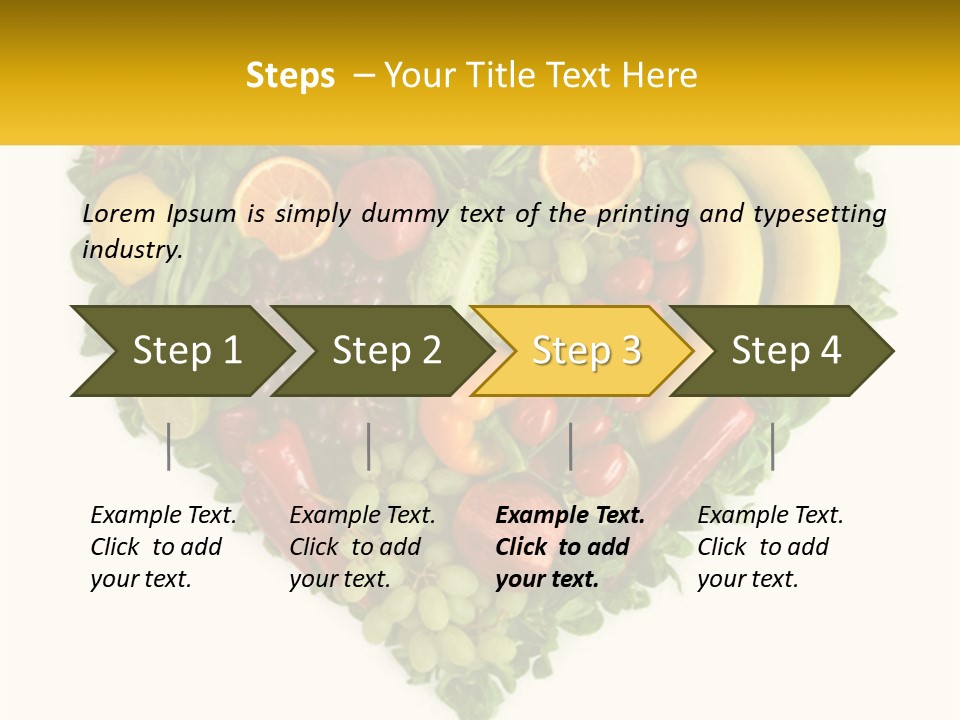 Steps – Your Title Text Here

Lorem Ipsum is simply dummy text of the printing and typesetting industry.

Step 1

Step 2

Step 3

Step 4

Example Text. Click to add your text.

Example Text. Click to add your text.

Example Text. Click to add your text.

Example Text. Click to add your text.